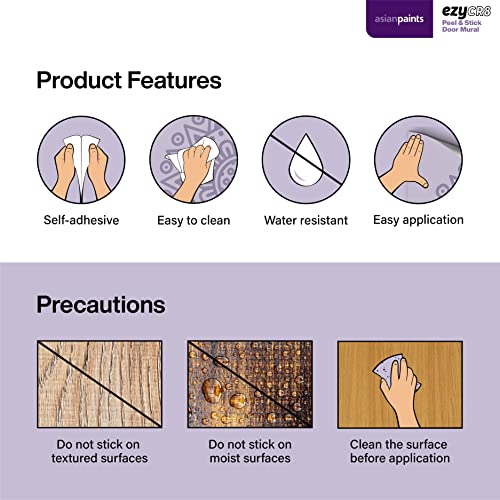 asianpaints

ezyCR8
Peel & Stick
Door Mural

Product Features

Self-adhesive

Easy to clean

Water resistant

Easy application

Precautions

Do not stick on textured surfaces

Do not stick on moist surfaces

Clean the surface before application